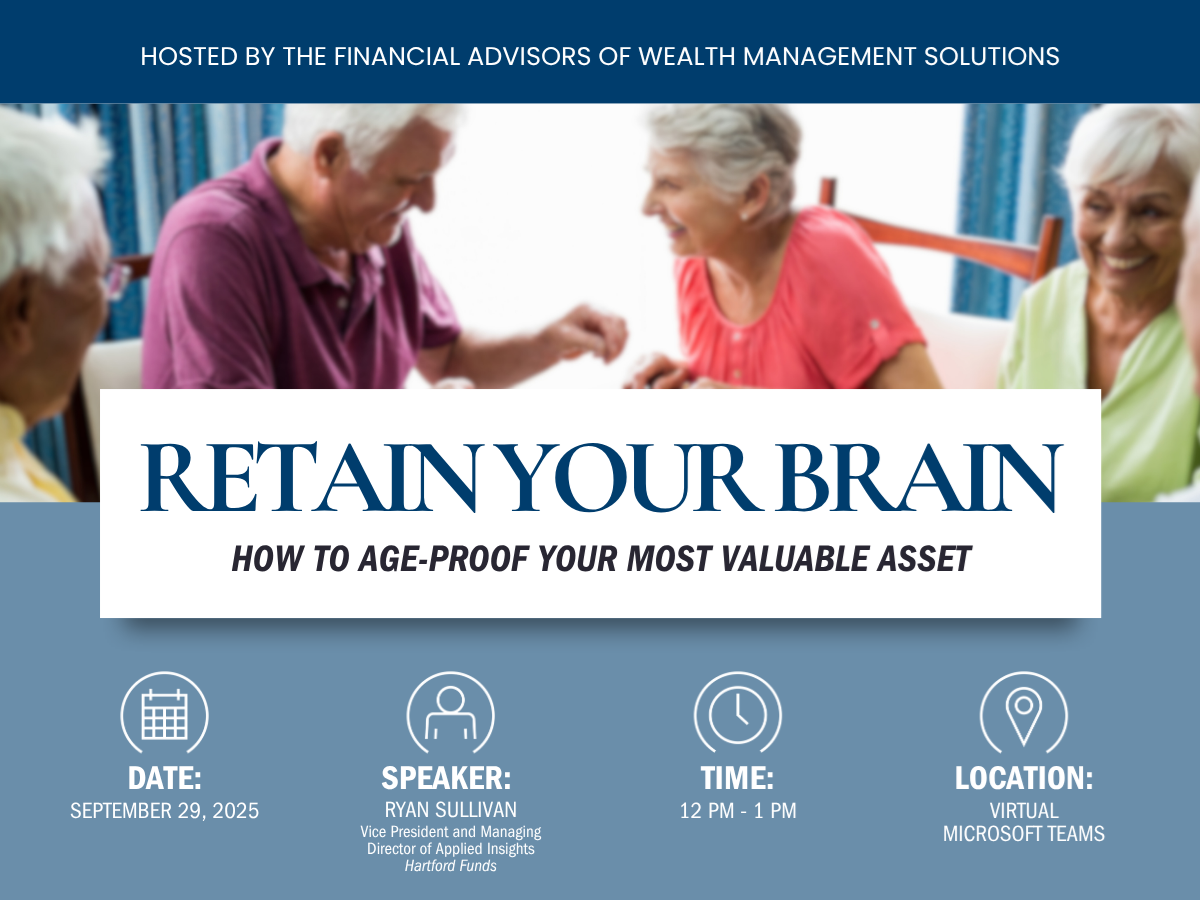 HOSTED BY THE FINANCIAL ADVISORS OF WEALTH MANAGEMENT SOLUTIONS

RETAIN YOUR BRAIN

HOW TO AGE-PROOF YOUR MOST VALUABLE ASSET

DATE:
SEPTEMBER 29, 2025

SPEAKER:
RYAN SULLIVAN
Vice President and Managing Director of Applied Insights
Hartford Funds

TIME:
12 PM - 1 PM

LOCATION:
VIRTUAL
MICROSOFT TEAMS